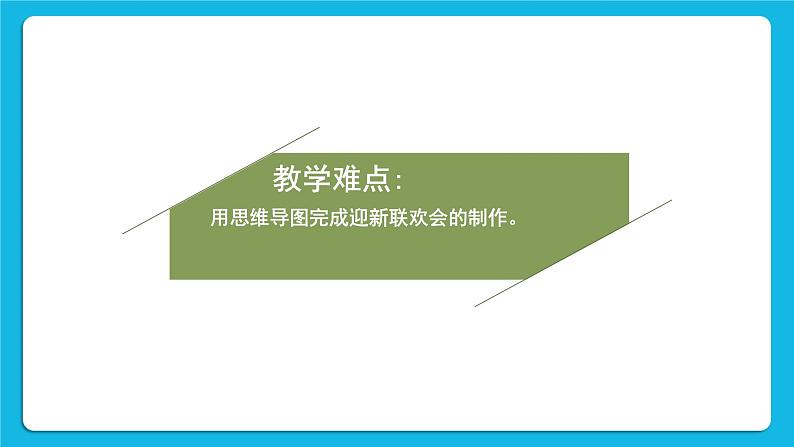 教学难点：

用思维导图完成迎新联欢会的制作。